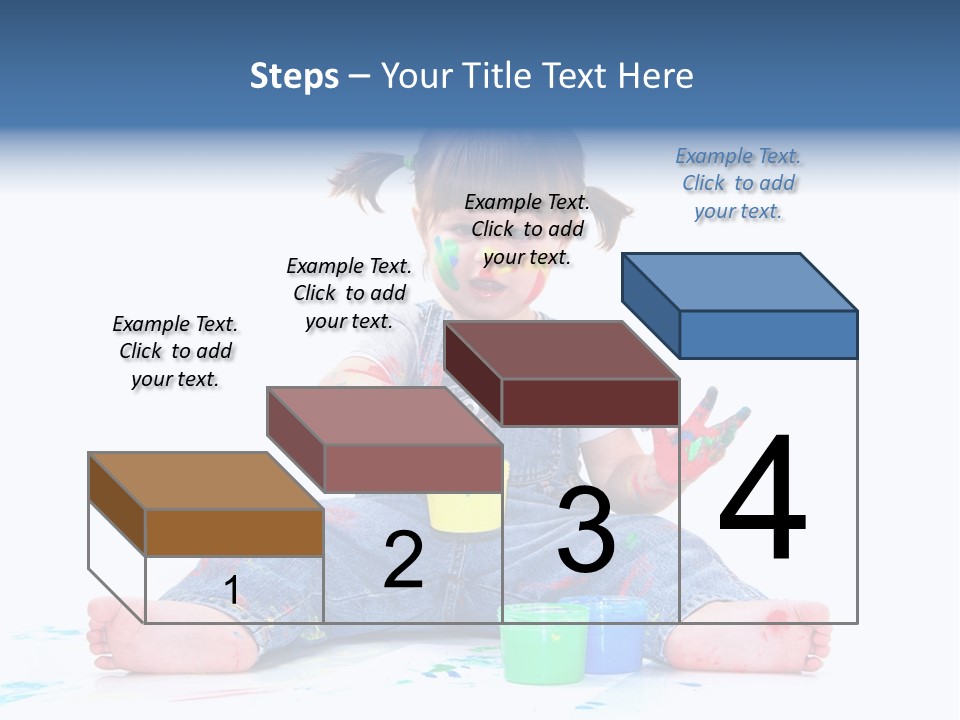 Steps – Your Title Text Here

Example Text. Click to add your text.

Example Text. Click to add your text.

Example Text. Click to add your text.

Example Text. Click to add your text.

1

2

3

4